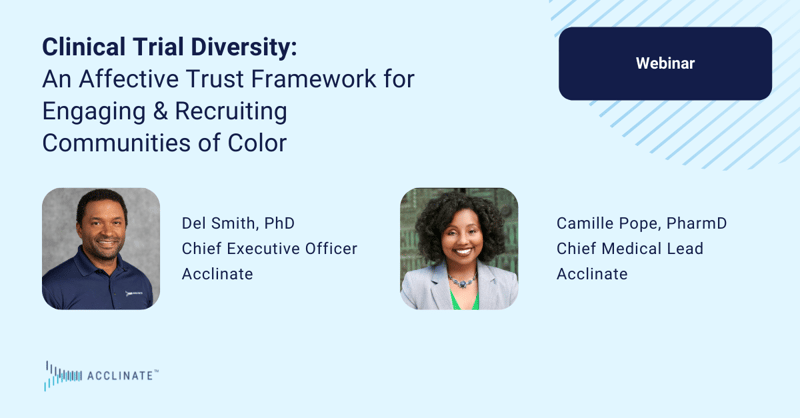 Clinical Trial Diversity:
An Affective Trust Framework for Engaging & Recruiting Communities of Color

Webinar

Del Smith, PhD
Chief Executive Officer
Acclinate

Camille Pope, PharmD
Chief Medical Lead
Acclinate

ACCLINATE™